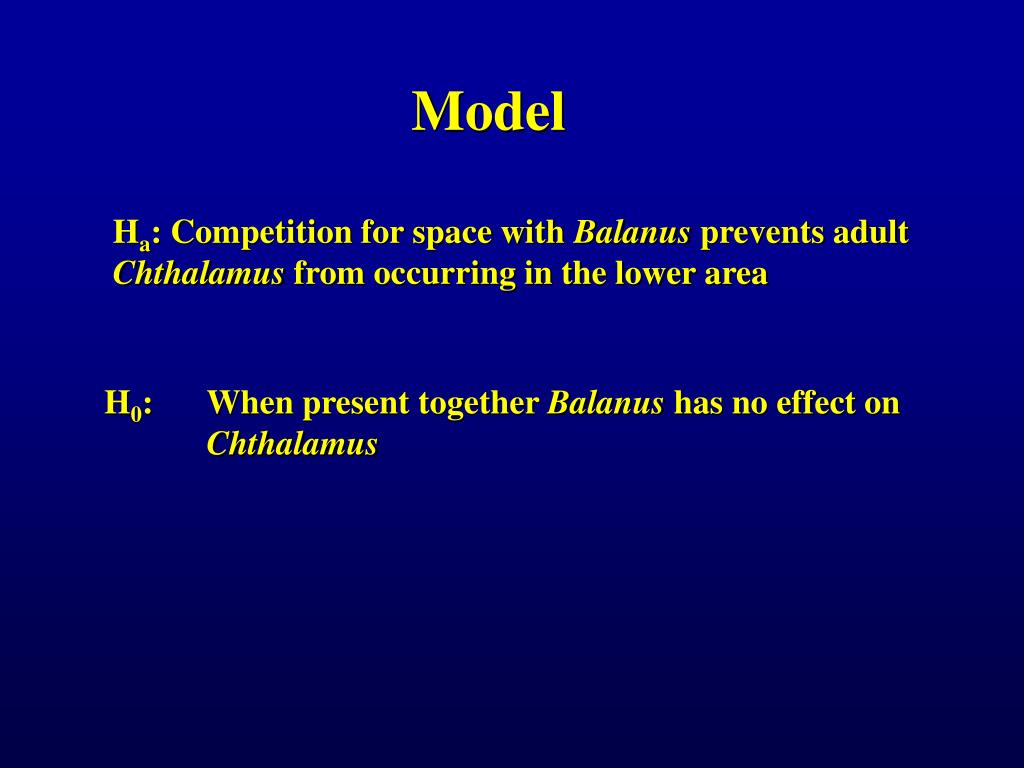 Model

$H_a$: Competition for space with Balanus prevents adult Chthalamus from occurring in the lower area

$H_0$: When present together Balanus has no effect on Chthalamus